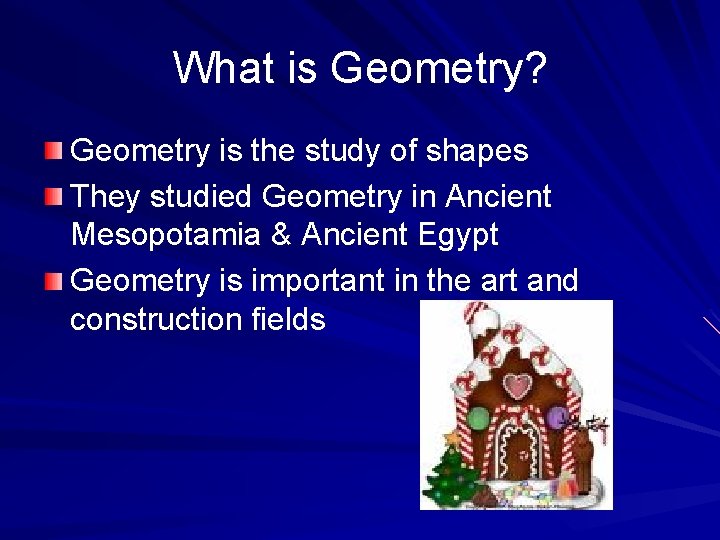 What is Geometry?

Geometry is the study of shapes

They studied Geometry in Ancient Mesopotamia & Ancient Egypt

Geometry is important in the art and construction fields